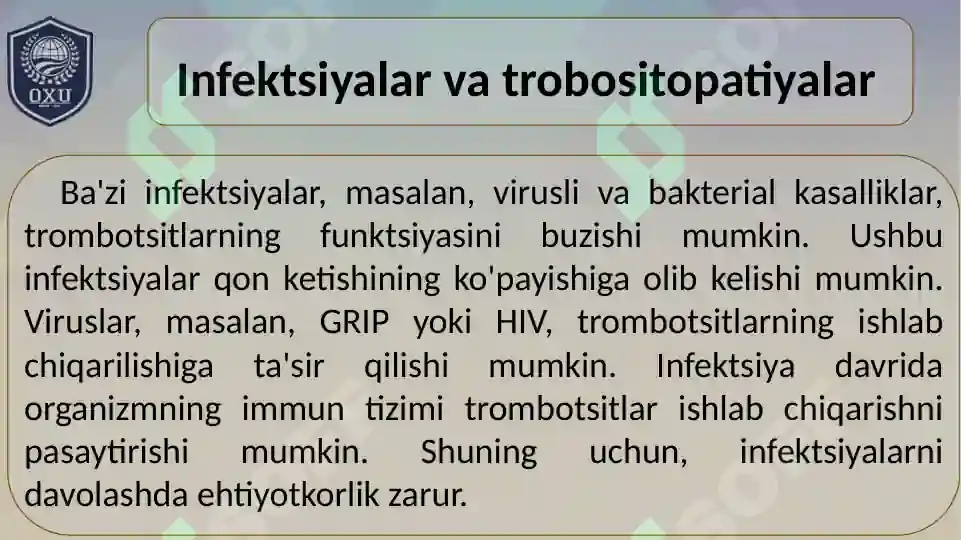 OXU

Infektsiyalar va trobositopatiyalar

Ba'zi infektsiyalar, masalan, virusli va bakterial kasalliklar, trombotsitlarning funktsiyasini buzishi mumkin. Ushbu infektsiyalar qon ketishining ko'payishiga olib kelishi mumkin. Viruslar, masalan, GRIP yoki HIV, trombotsitlarning ishlab chiqarilishiga ta'sir qilishi mumkin. Infektsiya davrida organizmning immun tizimi trombotsitlar ishlab chiqarishni pasaytirishi mumkin. Shuning uchun, infektsiyalarni davolashda ehtiyotkorlik zarur.